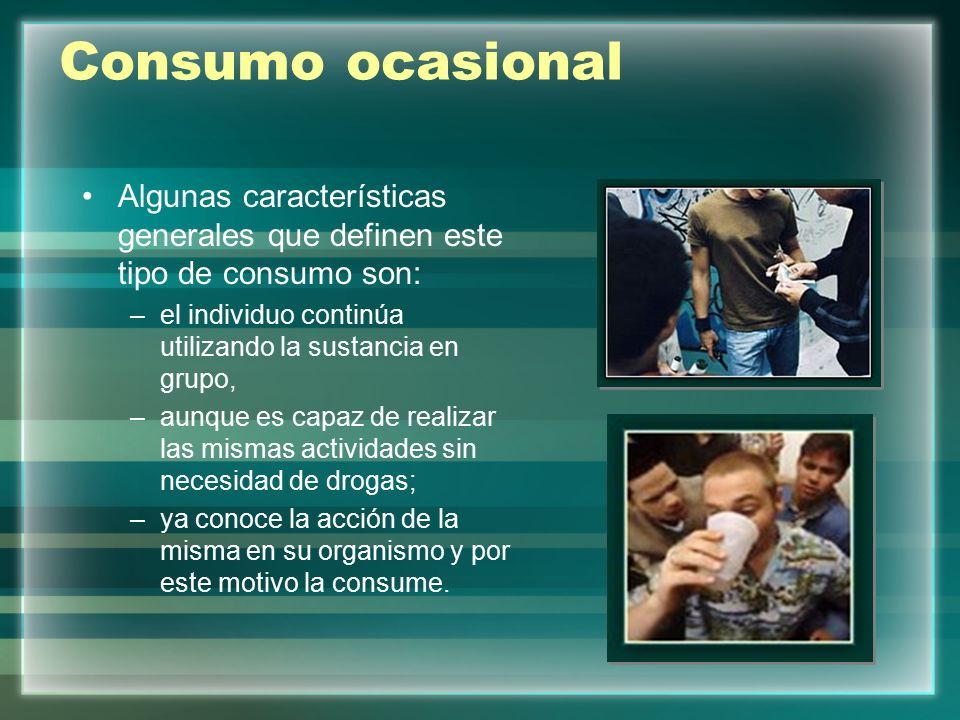 Consumo ocasional

• Algunas características generales que definen este tipo de consumo son:
– el individuo continúa utilizando la sustancia en grupo,
– aunque es capaz de realizar las mismas actividades sin necesidad de drogas;
– ya conoce la acción de la misma en su organismo y por este motivo la consume.